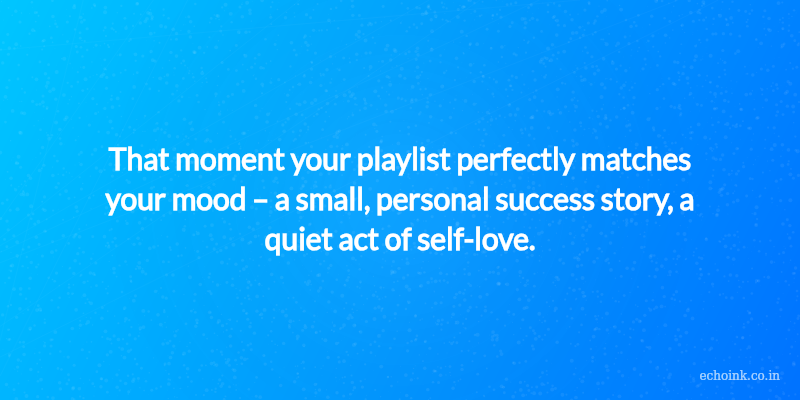 That moment your playlist perfectly matches your mood – a small, personal success story, a quiet act of self-love.

echoink.co.in